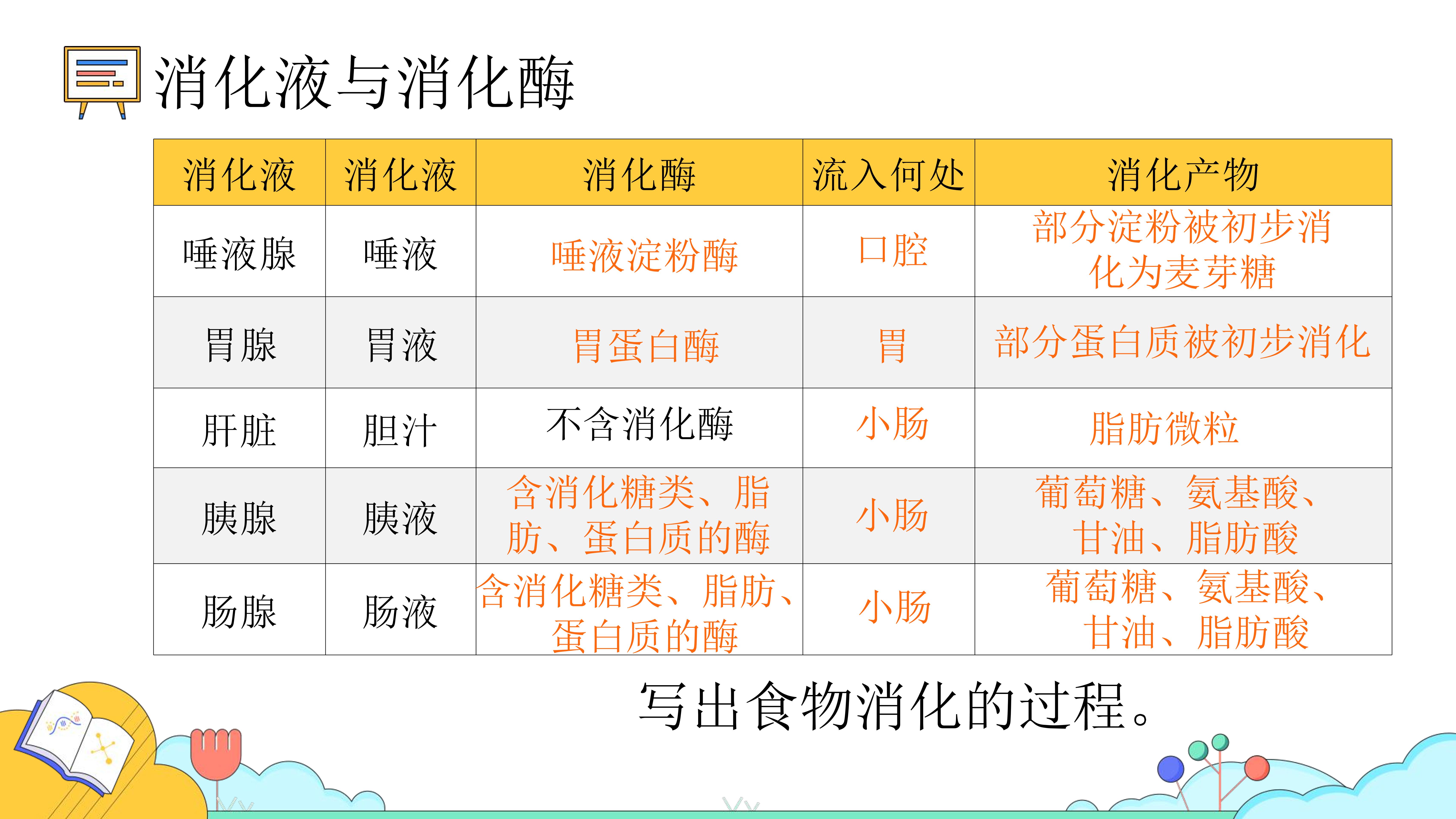 消化液与消化酶

| 消化液 | 消化液 | 消化酶 | 流入何处 | 消化产物 |
|---|---|---|---|---|
| 唾液腺 | 唾液 | 唾液淀粉酶 | 口腔 | 部分淀粉被初步消化为麦芽糖 |
| 胃腺 | 胃液 | 胃蛋白酶 | 胃 | 部分蛋白质被初步消化 |
| 肝脏 | 胆汁 | 不含消化酶 | 小肠 | 脂肪微粒 |
| 胰腺 | 胰液 | 含消化糖类、脂肪、蛋白质的酶 | 小肠 | 葡萄糖、氨基酸、甘油、脂肪酸 |
| 肠腺 | 肠液 | 含消化糖类、脂肪、蛋白质的酶 | 小肠 | 葡萄糖、氨基酸、甘油、脂肪酸 |

写出食物消化的过程。